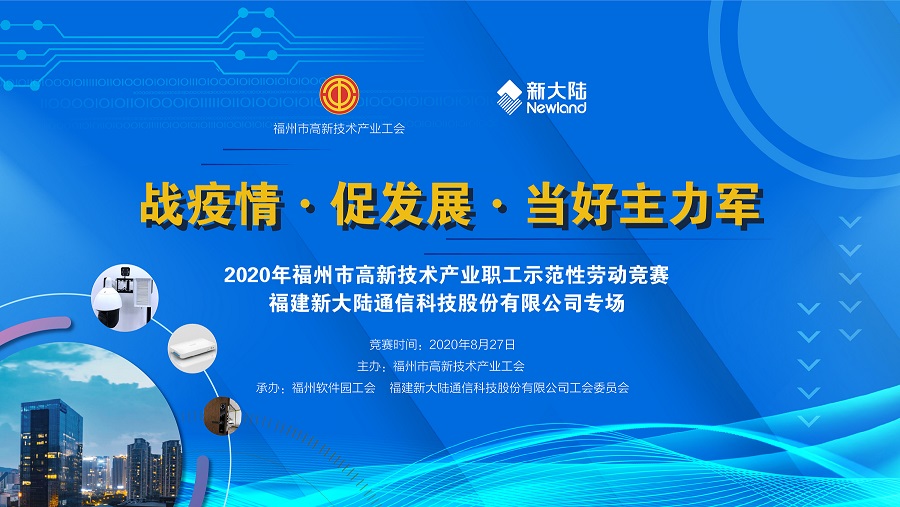 福州市高新技术产业工会

新大陆
Newland

战疫情 · 促发展 · 当好主力军

2020年福州市高新技术产业职工示范性劳动竞赛
福建新大陆通信科技股份有限公司专场

竞赛时间：2020年8月27日
主办：福州市高新技术产业工会
承办：福州软件园工会　福建新大陆通信科技股份有限公司工会委员会